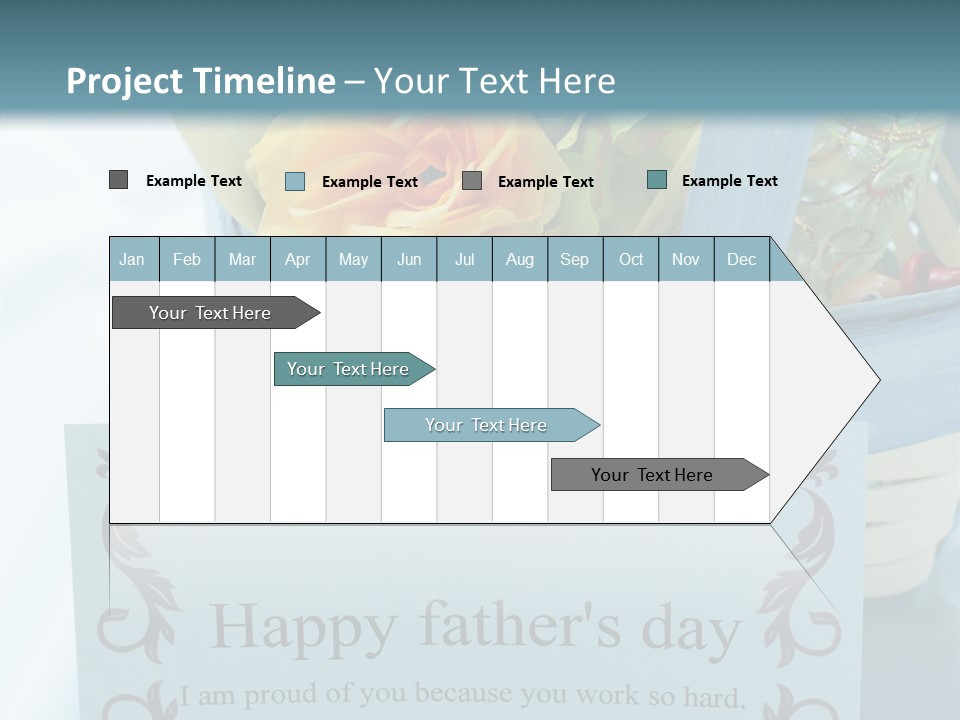 Project Timeline – Your Text Here

Example Text Example Text Example Text Example Text

| Jan | Feb | Mar | Apr | May | Jun | Jul | Aug | Sep | Oct | Nov | Dec |
|---|---|---|---|---|---|---|---|---|---|---|---|

Your Text Here

Your Text Here

Your Text Here

Your Text Here

Happy father's day

I am proud of you because you work so hard.